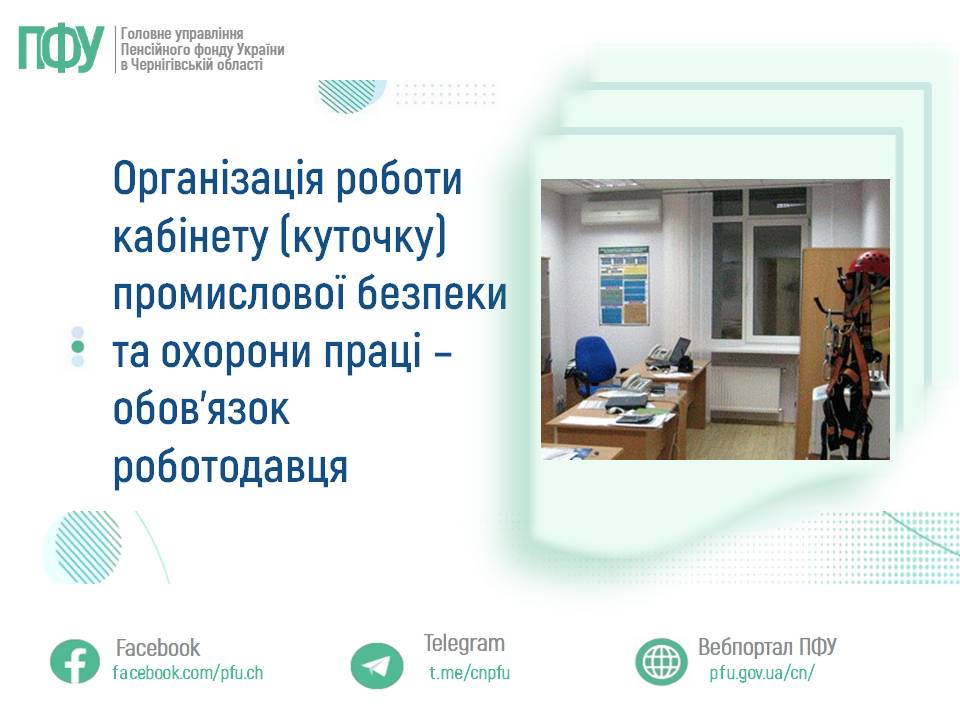 ПФУ
Головне управління Пенсійного фонду України в Чернігівській області

Організація роботи кабінету (куточку) промислової безпеки та охорони праці – обов'язок роботодавця

Facebook
facebook.com/pfu.ch

Telegram
t.me/cnpfu

Вебпортал ПФУ
pfu.gov.ua/cn/